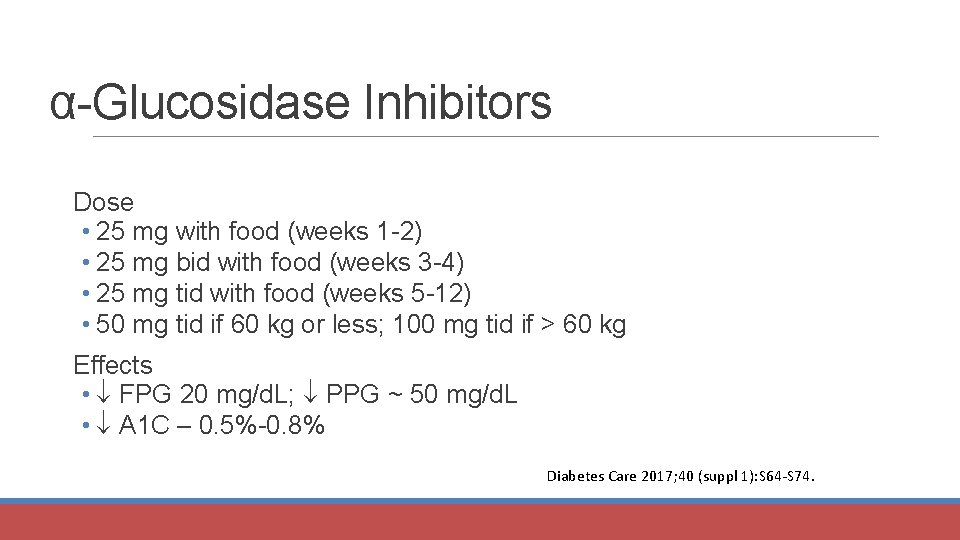 α-Glucosidase Inhibitors

Dose
• 25 mg with food (weeks 1-2)
• 25 mg bid with food (weeks 3-4)
• 25 mg tid with food (weeks 5-12)
• 50 mg tid if 60 kg or less; 100 mg tid if > 60 kg

Effects
• ↓ FPG 20 mg/dL; ↓ PPG ~ 50 mg/dL
• ↓ A1C – 0.5%-0.8%

Diabetes Care 2017;40 (suppl 1):S64-S74.